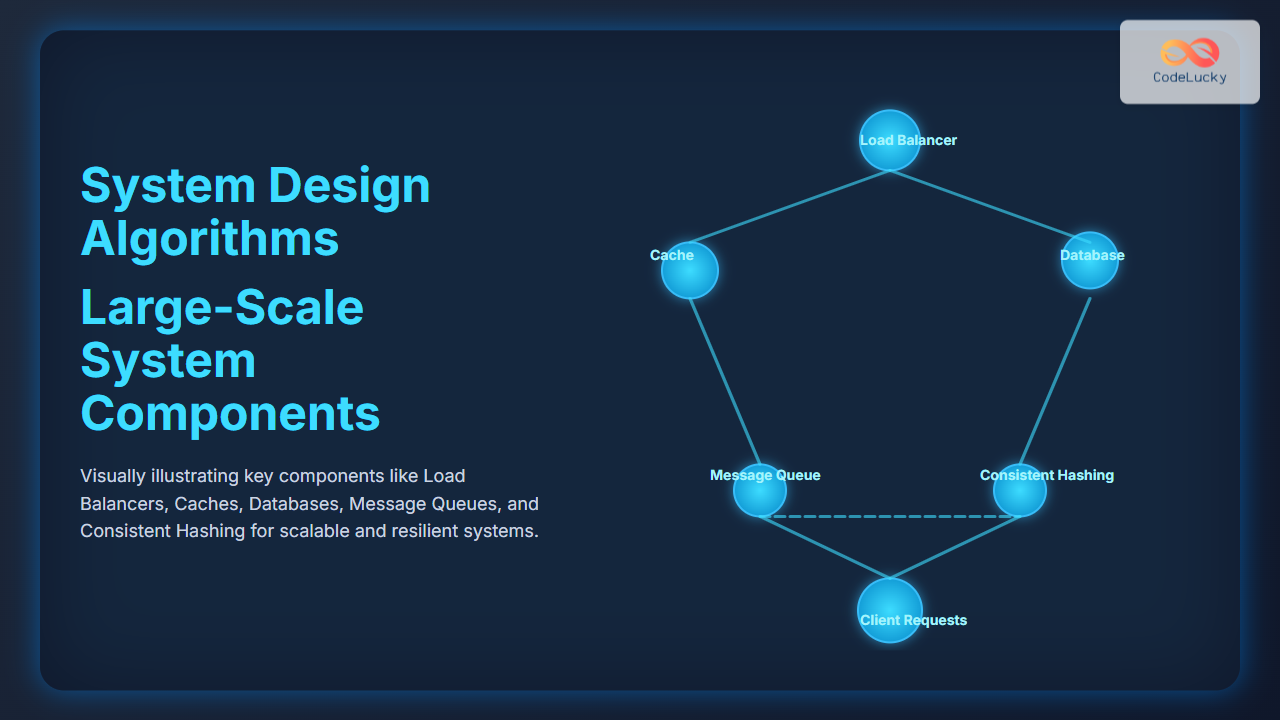 CodeLucky

System Design Algorithms

Large-Scale System Components

Visually illustrating key components like Load Balancers, Caches, Databases, Message Queues, and Consistent Hashing for scalable and resilient systems.

Load Balancer

Cache

Database

Message Queue

Consistent Hashing

Client Requests